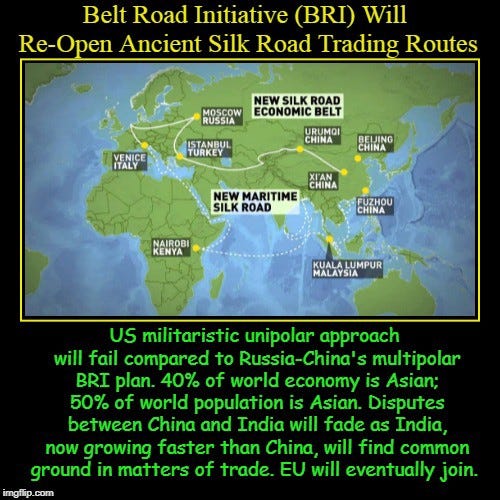 Belt Road Initiative (BRI) Will Re-Open Ancient Silk Road Trading Routes

NEW SILK ROAD ECONOMIC BELT

MOSCOW RUSSIA

URUMQI CHINA

BEIJING CHINA

ISTANBUL TURKEY

VENICE ITALY

XI'AN CHINA

NEW MARITIME SILK ROAD

FUZHOU CHINA

NAIROBI KENYA

KUALA LUMPUR MALAYSIA

US militaristic unipolar approach will fail compared to Russia-China's multipolar BRI plan. 40% of world economy is Asian; 50% of world population is Asian. Disputes between China and India will fade as India, now growing faster than China, will find common ground in matters of trade. EU will eventually join.

imgflip.com